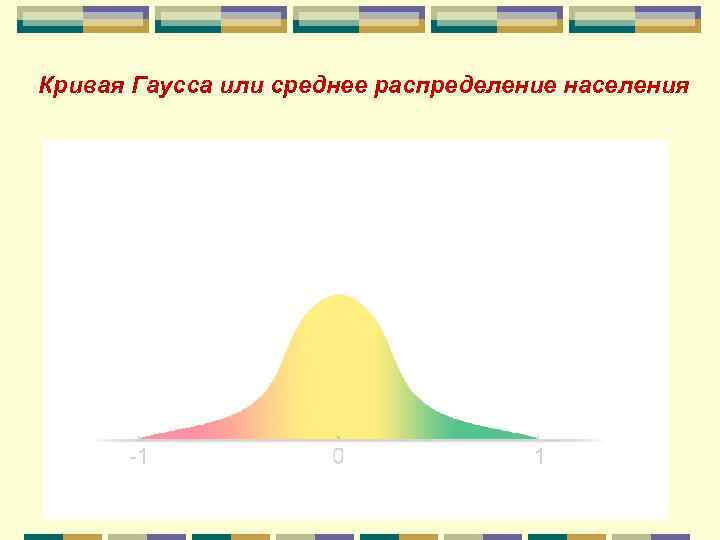 Кривая Гаусса или среднее распределение населения

-1
0
1